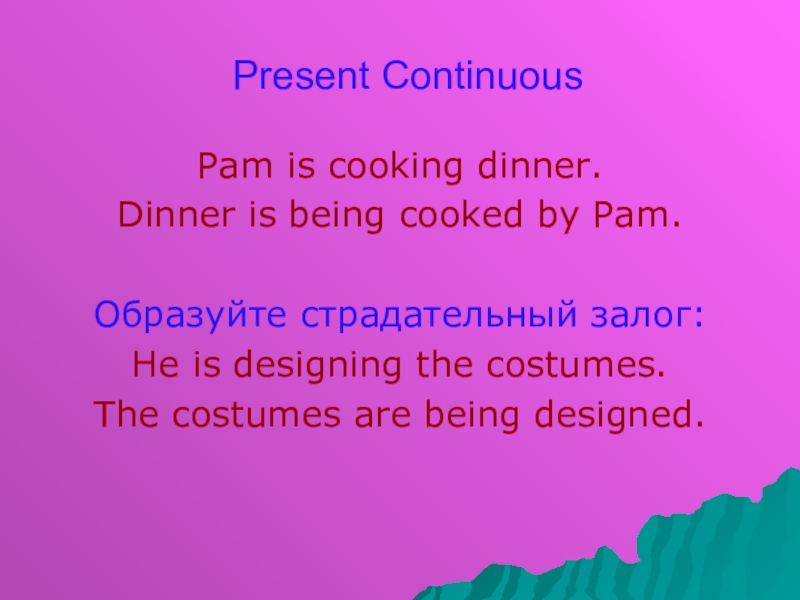 Present Continuous

Pam is cooking dinner.
Dinner is being cooked by Pam.

Образуйте страдательный залог:
He is designing the costumes.
The costumes are being designed.